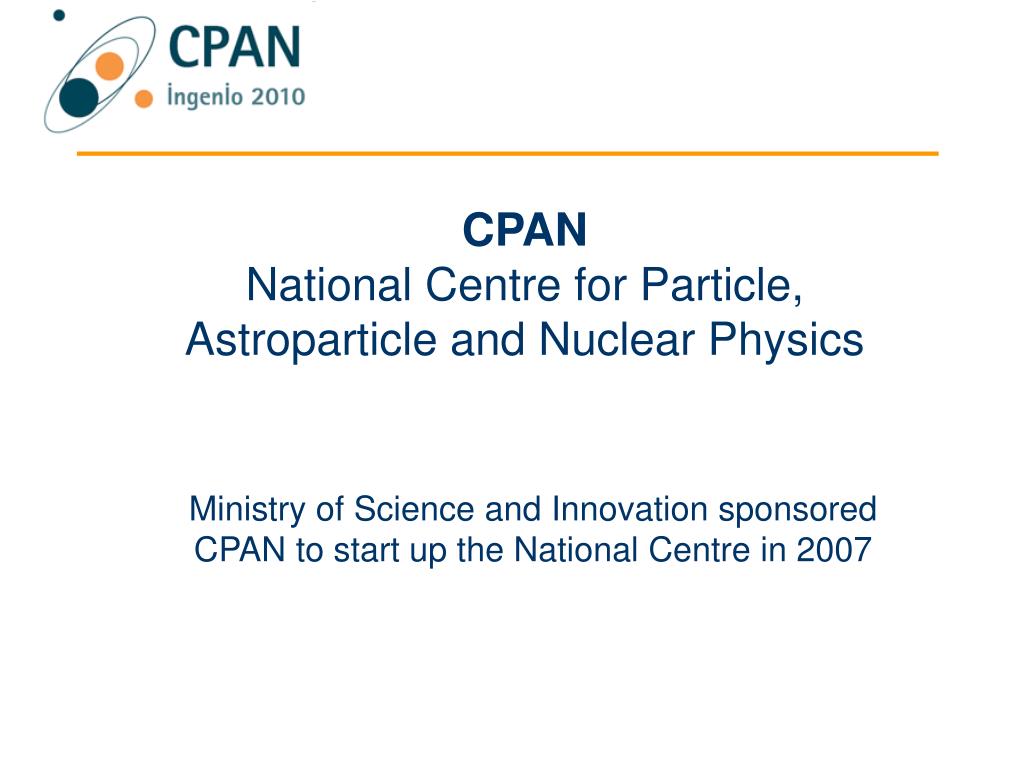 CPAN
ingenio 2010

CPAN
National Centre for Particle, Astroparticle and Nuclear Physics

Ministry of Science and Innovation sponsored CPAN to start up the National Centre in 2007